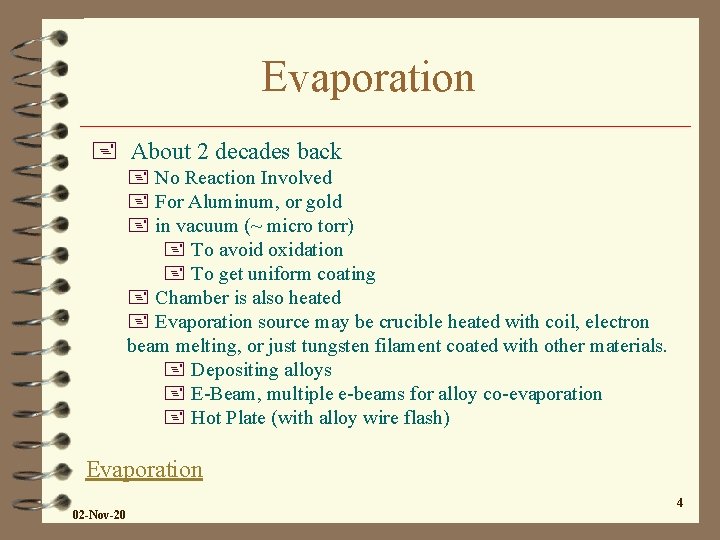 Evaporation

About 2 decades back

No Reaction Involved

For Aluminum, or gold

in vacuum (~ micro torr)

To avoid oxidation

To get uniform coating

Chamber is also heated

Evaporation source may be crucible heated with coil, electron beam melting, or just tungsten filament coated with other materials.

Depositing alloys

E-Beam, multiple e-beams for alloy co-evaporation

Hot Plate (with alloy wire flash)

Evaporation

02-Nov-20

4